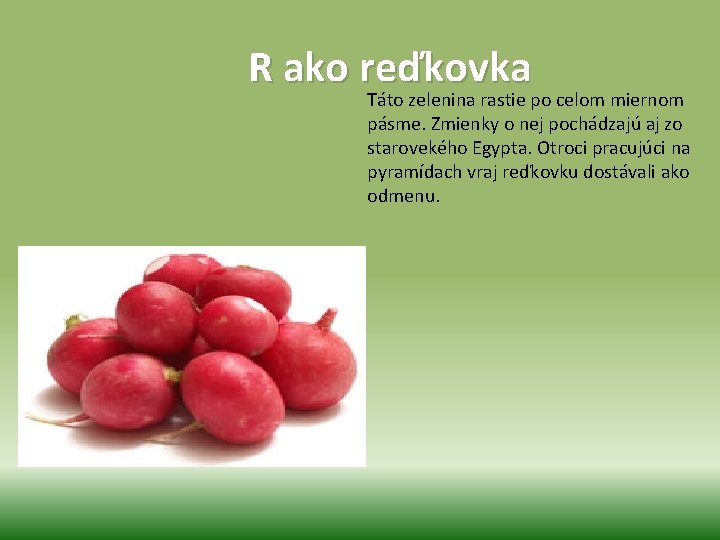 R ako reďkovka

Táto zelenina rastie po celom miernom pásme. Zmienky o nej pochádzajú aj zo starovekého Egypta. Otroci pracujúci na pyramídach vraj reďkovku dostávali ako odmenu.